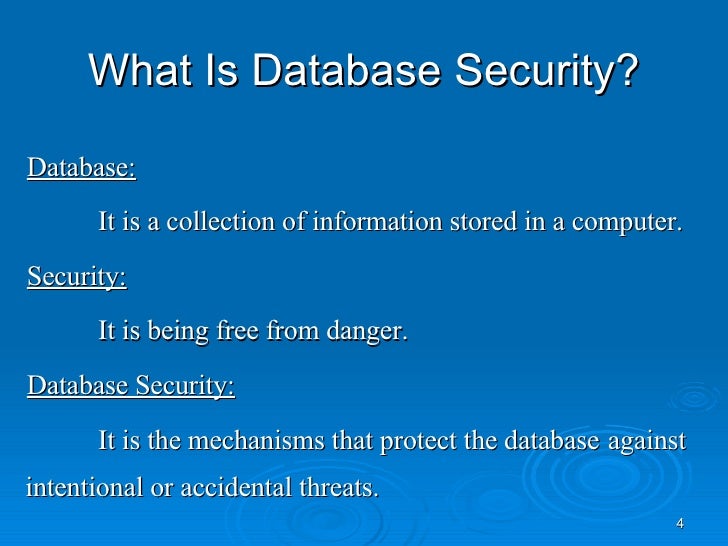 What Is Database Security?

Database:

It is a collection of information stored in a computer.

Security:

It is being free from danger.

Database Security:

It is the mechanisms that protect the database against intentional or accidental threats.

4